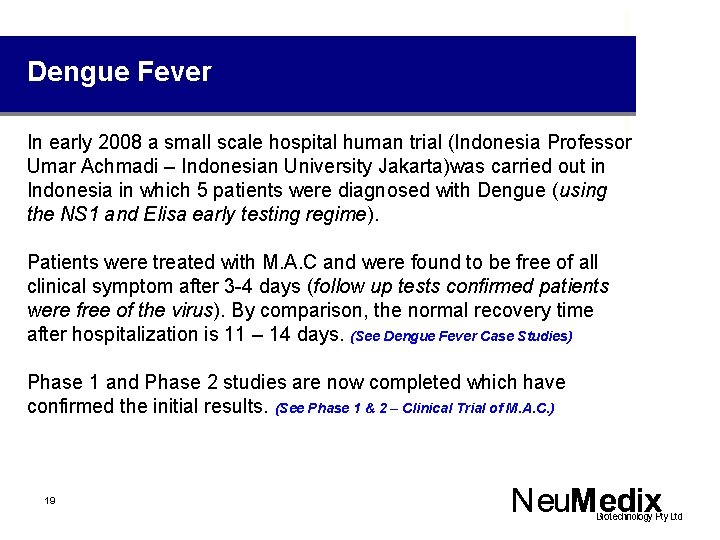 Dengue Fever

In early 2008 a small scale hospital human trial (Indonesia Professor Umar Achmadi – Indonesian University Jakarta)was carried out in Indonesia in which 5 patients were diagnosed with Dengue (using the NS1 and Elisa early testing regime).

Patients were treated with M.A.C and were found to be free of all clinical symptom after 3-4 days (follow up tests confirmed patients were free of the virus). By comparison, the normal recovery time after hospitalization is 11 – 14 days. (See Dengue Fever Case Studies)

Phase 1 and Phase 2 studies are now completed which have confirmed the initial results. (See Phase 1 & 2 – Clinical Trial of M.A.C.)

19

NeuMedix
Biotechnology Pty Ltd